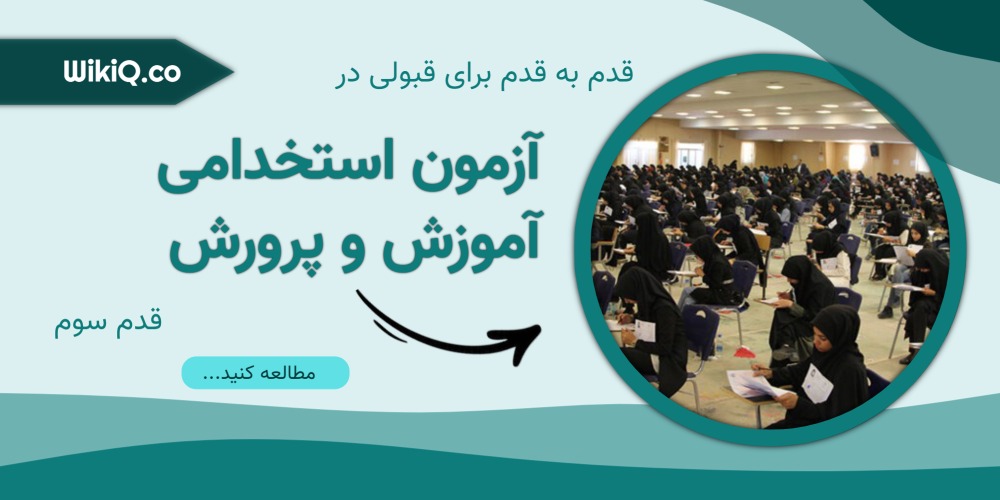 WikiQ.co

قدم به قدم برای قبولی در

آزمون استخدامی آموزش و پرورش

قدم سوم

مطالعه کنید...